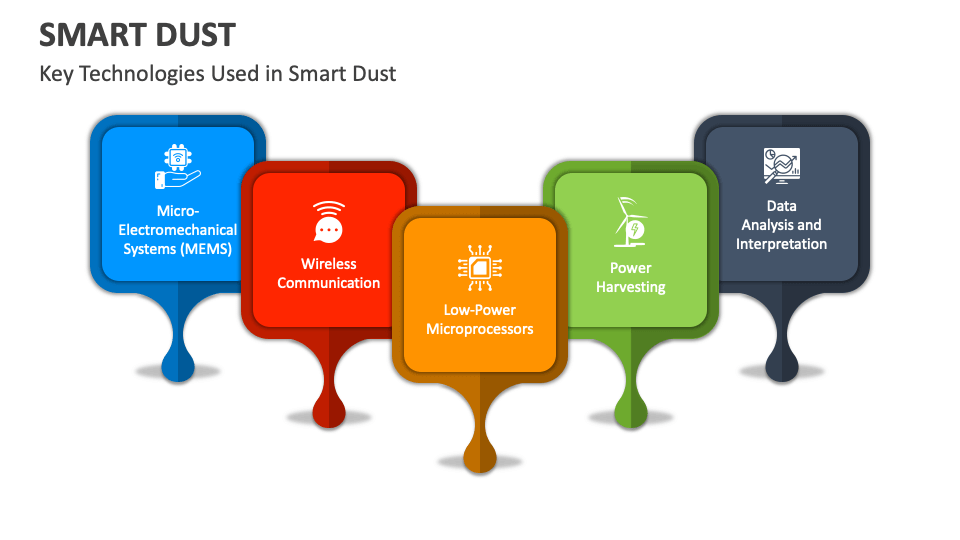 SMART DUST

Key Technologies Used in Smart Dust

Micro-Electromechanical Systems (MEMS)

Wireless Communication

Low-Power Microprocessors

Power Harvesting

Data Analysis and Interpretation